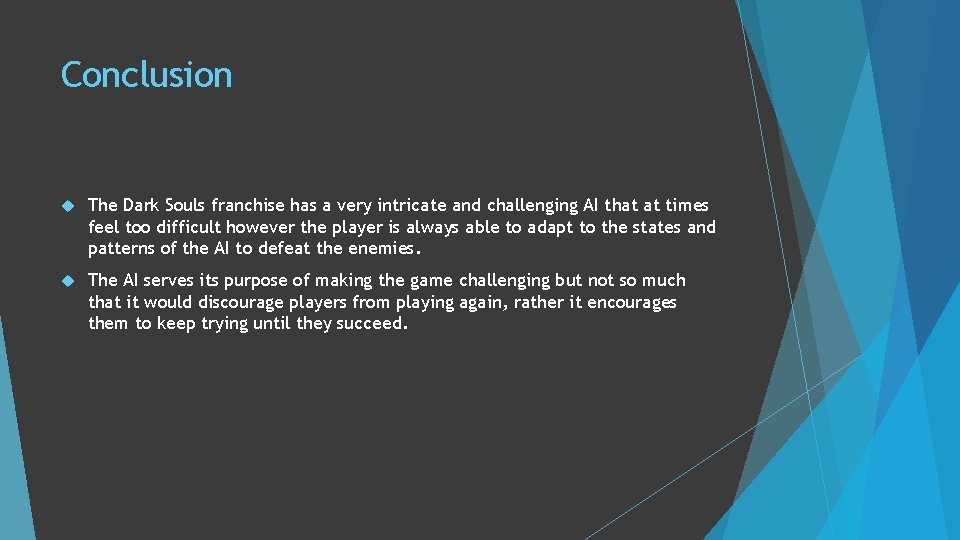 Conclusion

The Dark Souls franchise has a very intricate and challenging AI that at times feel too difficult however the player is always able to adapt to the states and patterns of the AI to defeat the enemies.

The AI serves its purpose of making the game challenging but not so much that it would discourage players from playing again, rather it encourages them to keep trying until they succeed.